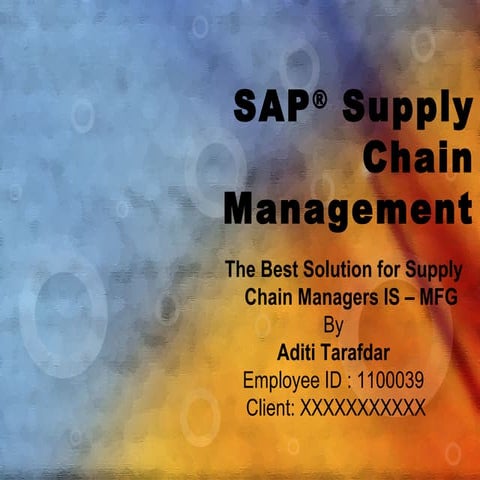 SAP® Supply Chain Management

The Best Solution for Supply Chain Managers IS – MFG
By
Aditi Tarafdar
Employee ID : 1100039
Client: XXXXXXXXXXX